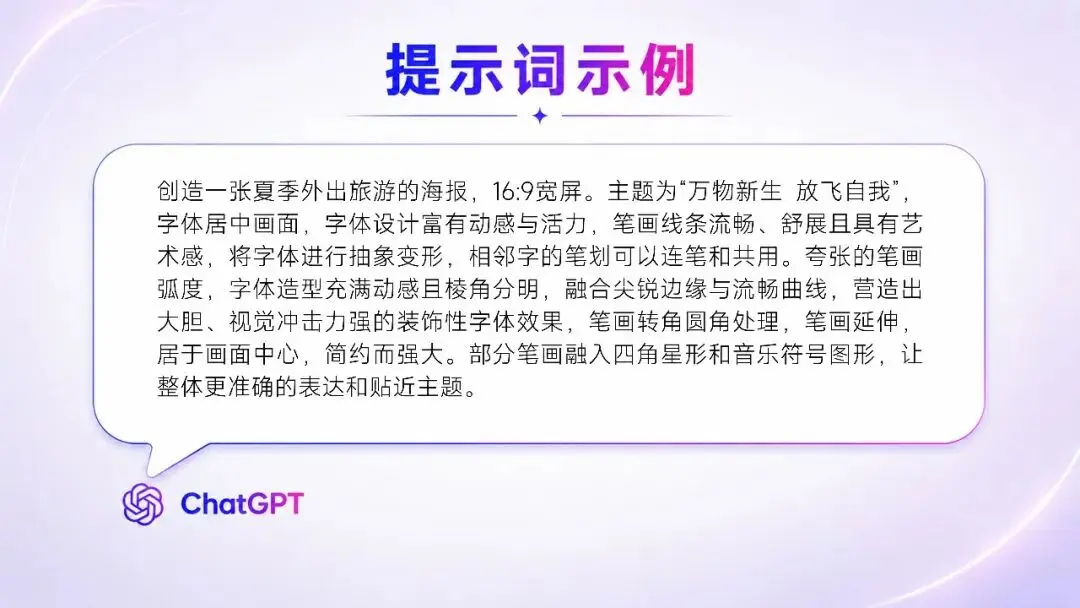 提示词示例

创造一张夏季外出旅游的海报，16:9宽屏。主题为“万物新生 放飞自我”，字体居中画面，字体设计富有动感与活力，笔画线条流畅、舒展且具有艺术感，将字体进行抽象变形，相邻字的笔划可以连笔和共用。夸张的笔画弧度，字体造型充满动感且棱角分明，融合尖锐边缘与流畅曲线，营造出大胆、视觉冲击力强的装饰性字体效果，笔画转角圆角处理，笔画延伸，居于画面中心，简约而强大。部分笔画融入四角星形和音乐符号图形，让整体更准确的表达和贴近主题。

ChatGPT